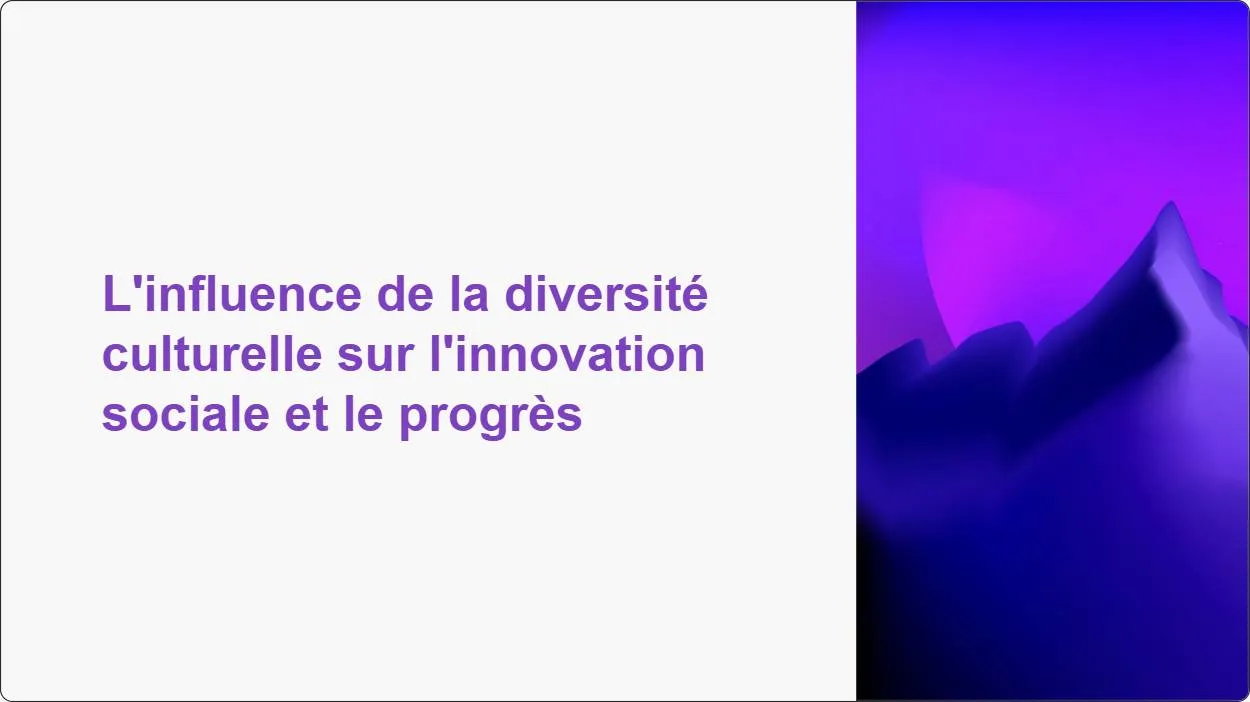 L'influence de la diversité culturelle sur l'innovation sociale et le progrès